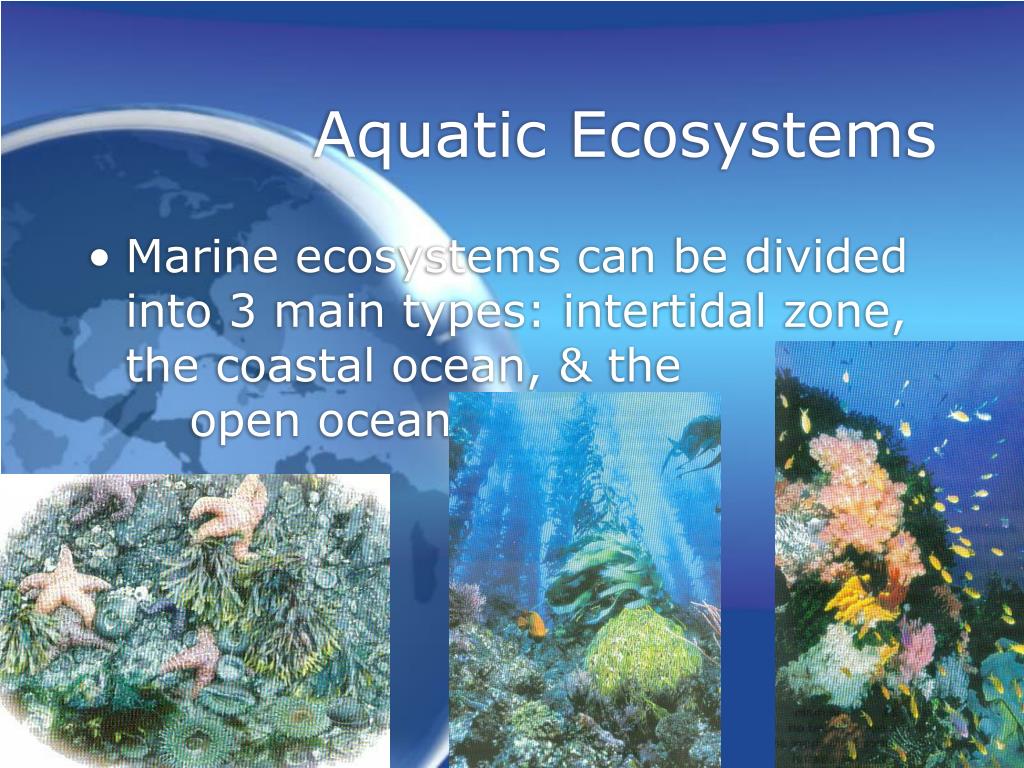 Aquatic Ecosystems

• Marine ecosystems can be divided into 3 main types: intertidal zone, the coastal ocean, & the open ocean